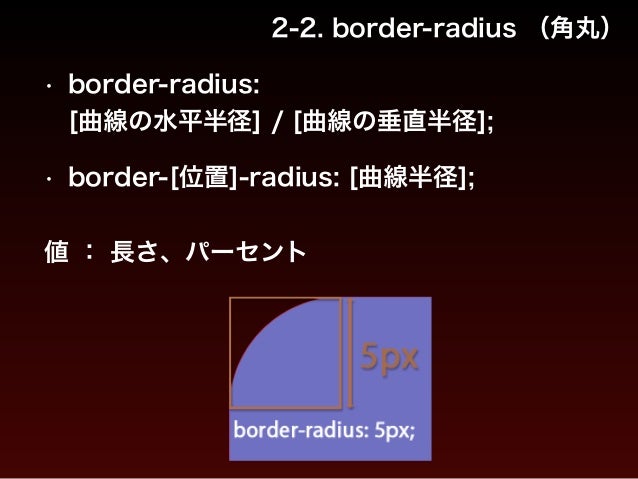 2-2. border-radius （角丸）

・ border-radius: [曲線の水平半径] / [曲線の垂直半径];

・ border-[位置]-radius: [曲線半径];

値 ： 長さ、パーセント

5px

border-radius: 5px;